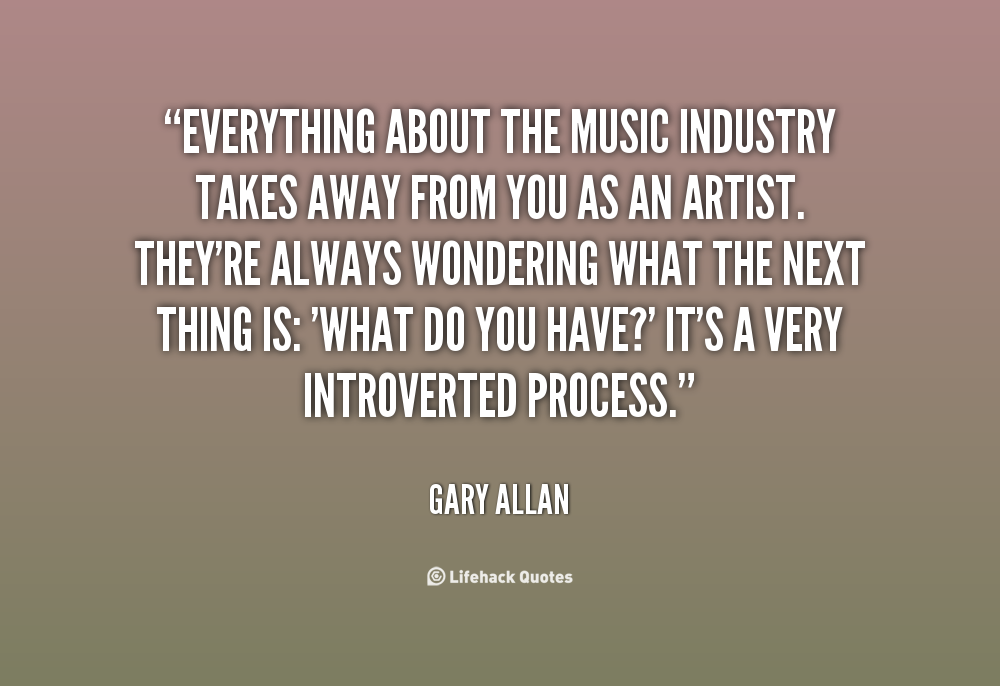 “EVERYTHING ABOUT THE MUSIC INDUSTRY TAKES AWAY FROM YOU AS AN ARTIST. THEY’RE ALWAYS WONDERING WHAT THE NEXT THING IS: ’WHAT DO YOU HAVE?’ IT’S A VERY INTROVERTED PROCESS.”

GARY ALLAN

Lifehack Quotes